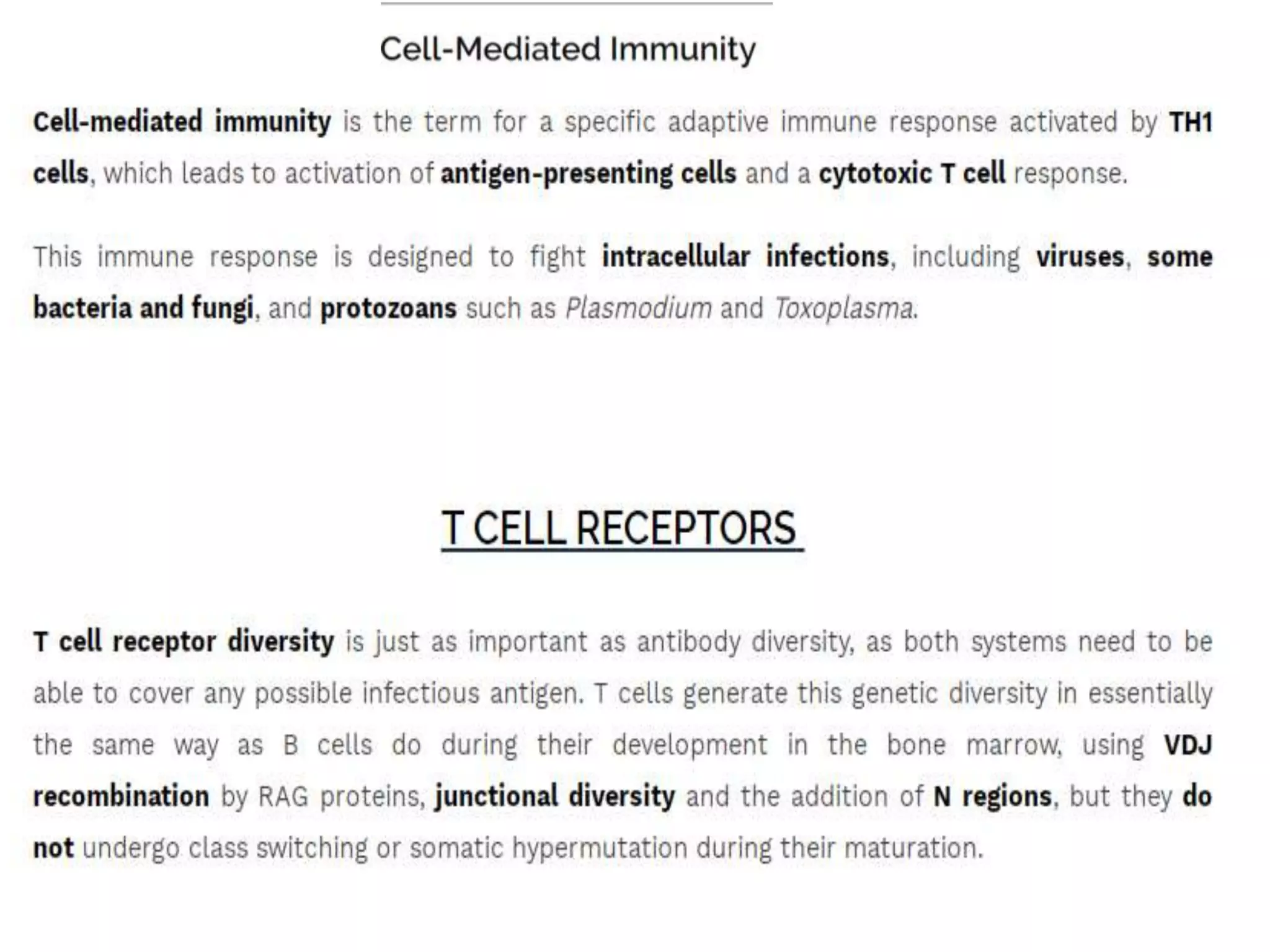 Cell-Mediated Immunity

Cell-mediated immunity is the term for a specific adaptive immune response activated by TH1 cells, which leads to activation of antigen-presenting cells and a cytotoxic T cell response.

This immune response is designed to fight intracellular infections, including viruses, some bacteria and fungi, and protozoans such as Plasmodium and Toxoplasma.

T CELL RECEPTORS

T cell receptor diversity is just as important as antibody diversity, as both systems need to be able to cover any possible infectious antigen. T cells generate this genetic diversity in essentially the same way as B cells do during their development in the bone marrow, using VDJ recombination by RAG proteins, junctional diversity and the addition of N regions, but they do not undergo class switching or somatic hypermutation during their maturation.